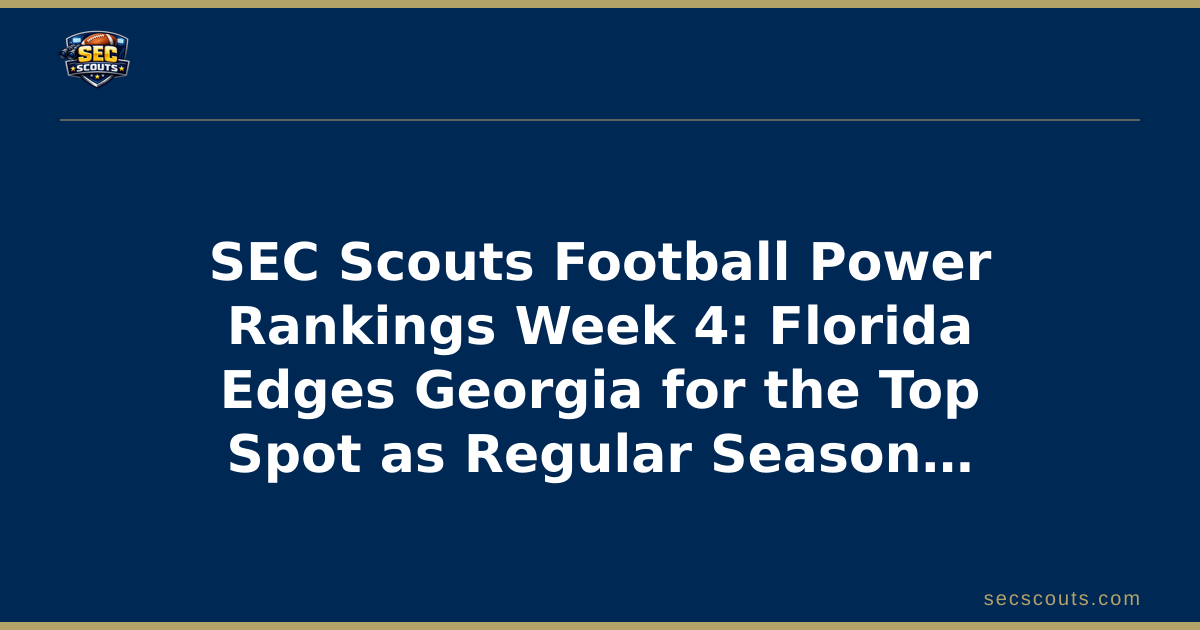 SEC SCOUTS

SEC Scouts Football Power Rankings Week 4: Florida Edges Georgia for the Top Spot as Regular Season…

secscouts.com